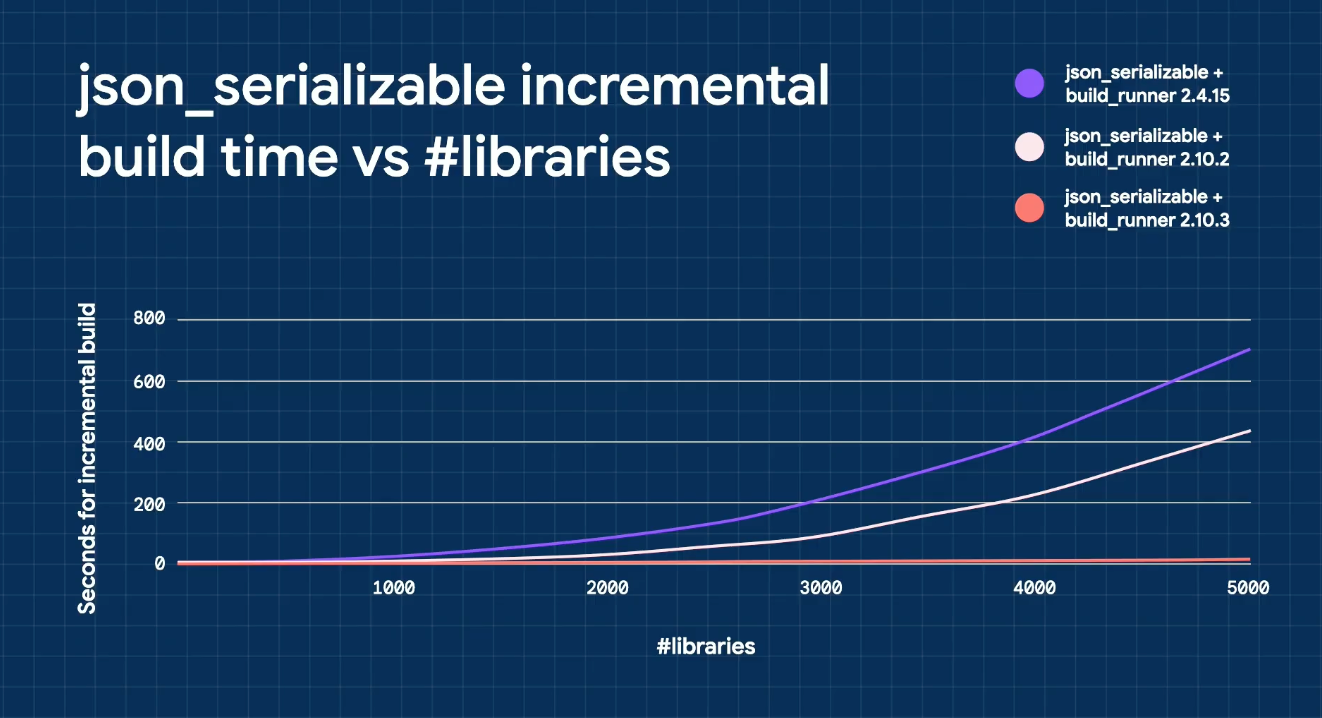 json_serializable incremental build time vs #libraries

json_serializable + build_runner 2.4.15

json_serializable + build_runner 2.10.2

json_serializable + build_runner 2.10.3

Seconds for incremental build

800
600
400
200
0

1000
2000
3000
4000
5000

#libraries